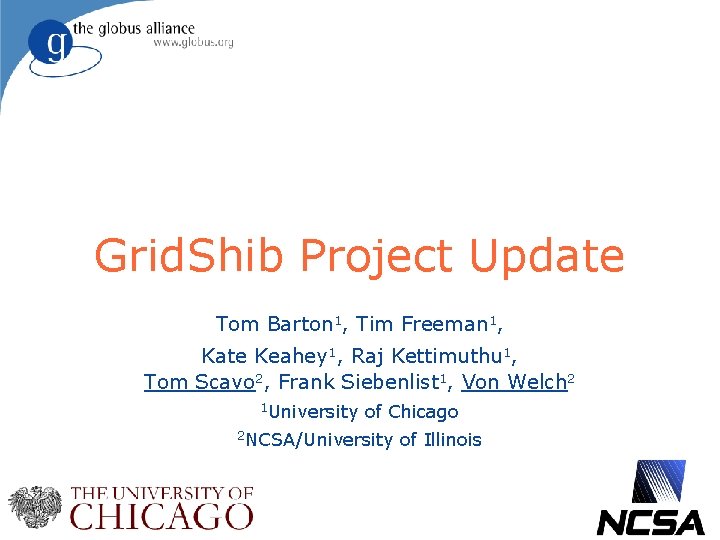 g the globus alliance
www.globus.org

GridShib Project Update

Tom Barton$^1$, Tim Freeman$^1$,
Kate Keahey$^1$, Raj Kettimuthu$^1$,
Tom Scavo$^2$, Frank Siebenlist$^1$, Von Welch$^2$

$^1$University of Chicago
$^2$NCSA/University of Illinois

THE UNIVERSITY OF CHICAGO

NCSA